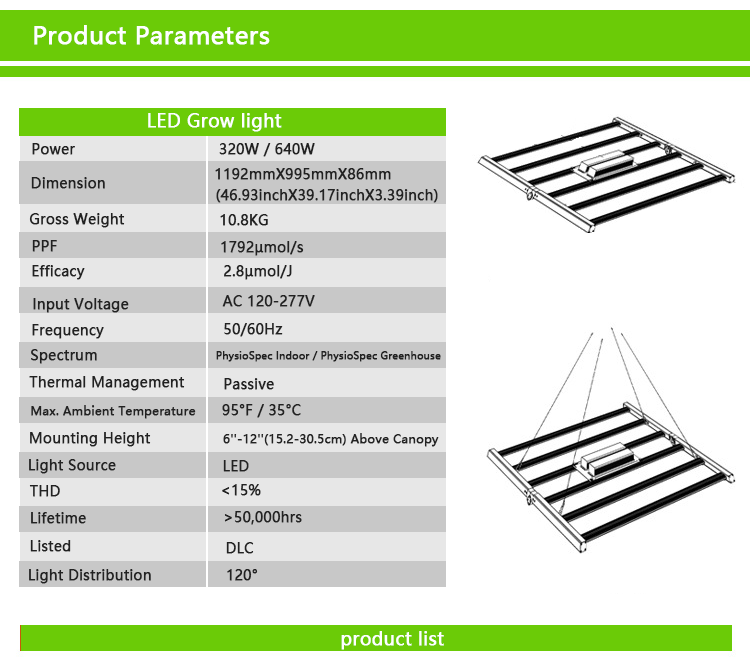 Product Parameters

| LED Grow light | |
|---|---|
| Power | 320W / 640W |
| Dimension | 1192mmX995mmX86mm (46.93inchX39.17inchX3.39inch) |
| Gross Weight | 10.8KG |
| PPF | 1792μmol/s |
| Efficacy | 2.8μmol/J |
| Input Voltage | AC 120-277V |
| Frequency | 50/60Hz |
| Spectrum | PhysioSpec Indoor / PhysioSpec Greenhouse |
| Thermal Management | Passive |
| Max. Ambient Temperature | 95°F / 35°C |
| Mounting Height | 6''-12''(15.2-30.5cm) Above Canopy |
| Light Source | LED |
| THD | <15% |
| Lifetime | >50,000hrs |
| Listed | DLC |
| Light Distribution | 120° |

product list